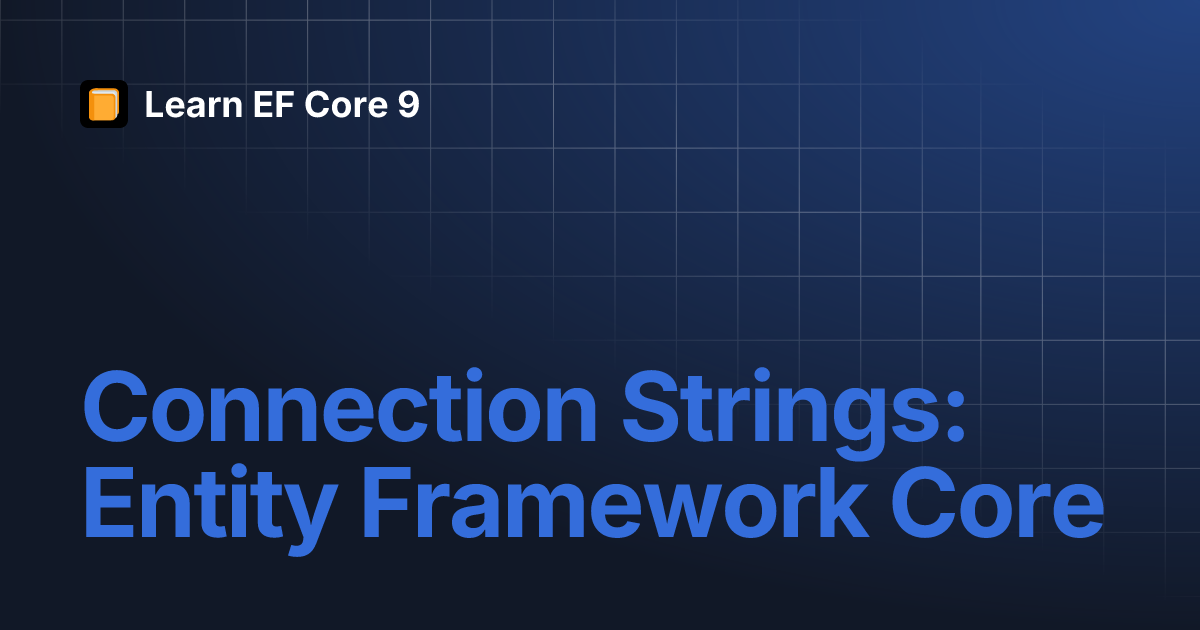 Learn EF Core 9

Connection Strings: Entity Framework Core